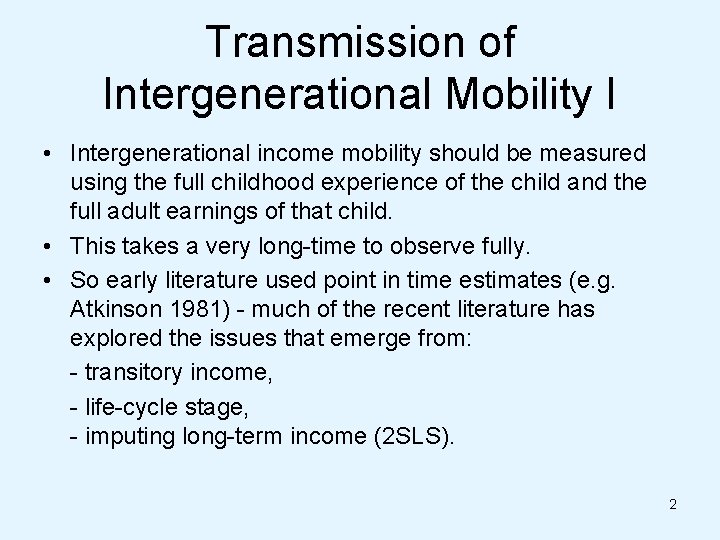 Transmission of Intergenerational Mobility I

• Intergenerational income mobility should be measured using the full childhood experience of the child and the full adult earnings of that child.

• This takes a very long-time to observe fully.

• So early literature used point in time estimates (e.g. Atkinson 1981) - much of the recent literature has explored the issues that emerge from:

- transitory income,

- life-cycle stage,
- imputing long-term income (2SLS).

2